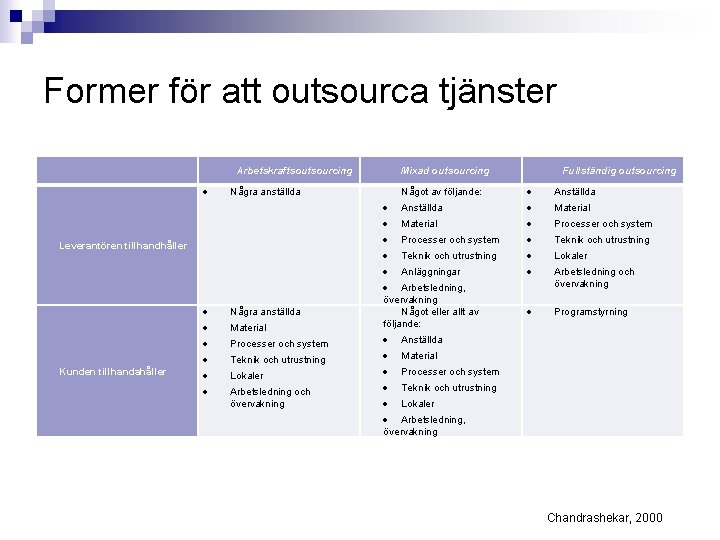 Former för att outsourca tjänster

| | Arbetskraftsoutsourcing | Mixad outsourcing | Fullständig outsourcing |
|---|---|---|---|
| Leverantören tillhandhåller | • Några anställda | Något av följande: • Anställda • Material • Processer och system • Teknik och utrustning • Anläggningar • Arbetsledning, övervakning | • Anställda • Material • Processer och system • Teknik och utrustning • Lokaler • Arbetsledning och övervakning |
| Kunden tillhandahåller | • Några anställda • Material • Processer och system • Teknik och utrustning • Lokaler • Arbetsledning och övervakning | Något eller allt av följande: • Anställda • Material • Processer och system • Teknik och utrustning • Lokaler • Arbetsledning, övervakning | • Programstyrning |

Chandrashekar, 2000